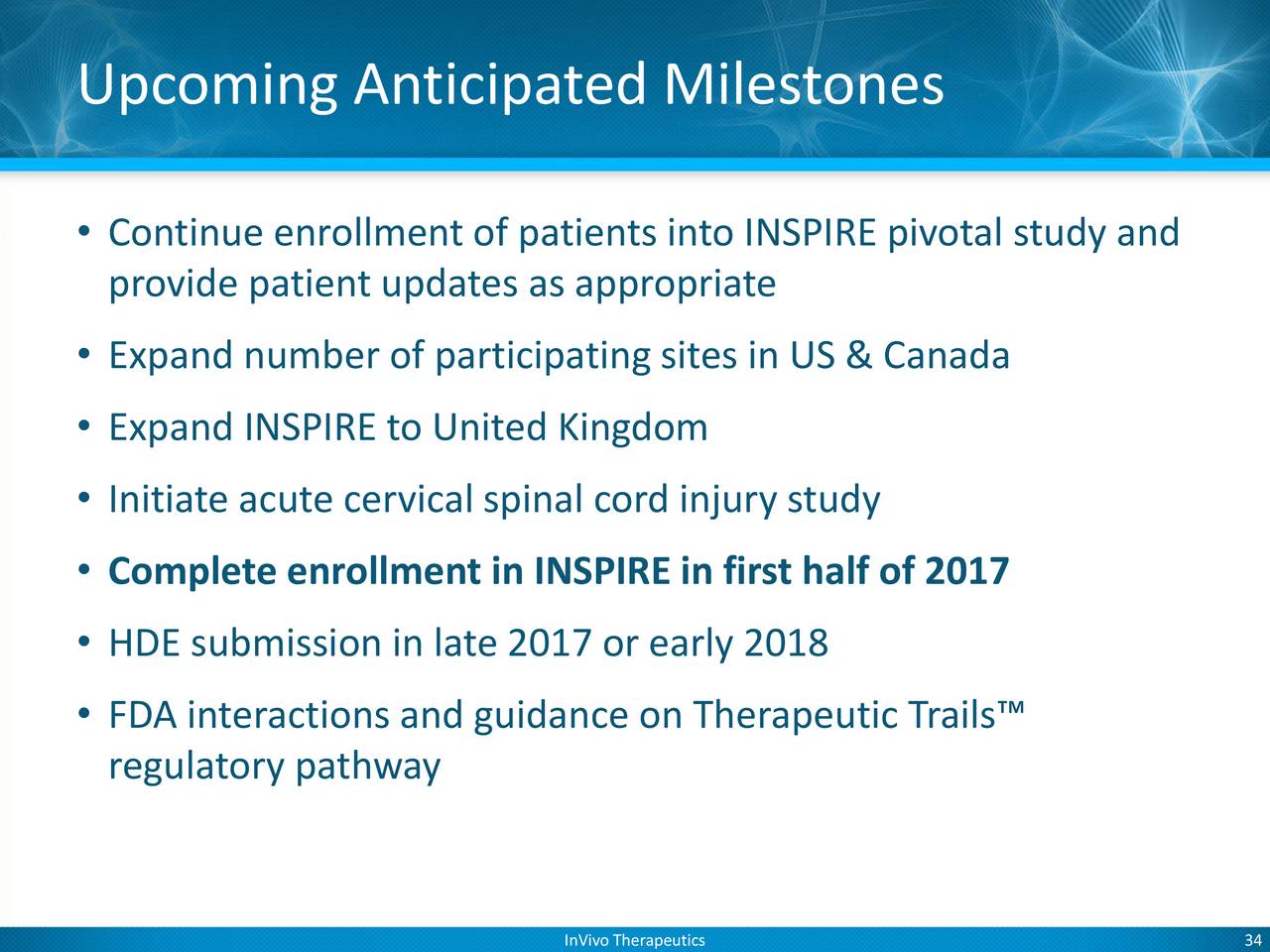 Upcoming Anticipated Milestones

• Continue enrollment of patients into INSPIRE pivotal study and provide patient updates as appropriate

• Expand number of participating sites in US & Canada

• Expand INSPIRE to United Kingdom

• Initiate acute cervical spinal cord injury study

• Complete enrollment in INSPIRE in first half of 2017

• HDE submission in late 2017 or early 2018

• FDA interactions and guidance on Therapeutic Trails™ regulatory pathway

InVivo Therapeutics

34